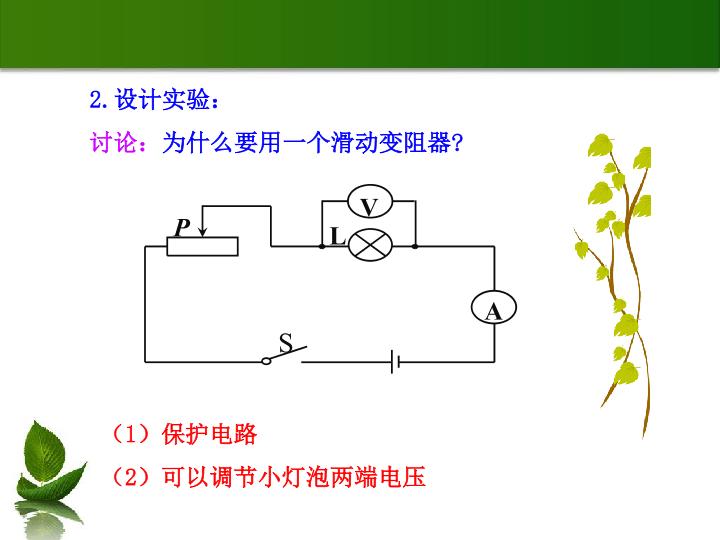 2.设计实验：

讨论：为什么要用一个滑动变阻器？

P

V

L

A

S

（1）保护电路

（2）可以调节小灯泡两端电压